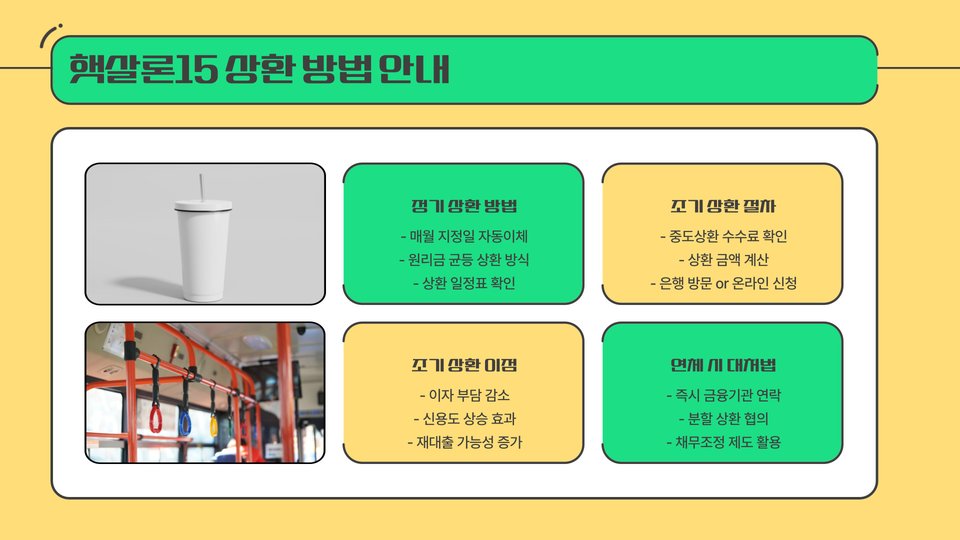 햇살론15 상환 방법 안내

정기 상환 방법
- 매월 지정일 자동이체
- 원리금 균등 상환 방식
- 상환 일정표 확인

조기 상환 절차
- 중도상환 수수료 확인
- 상환 금액 계산
- 은행 방문 or 온라인 신청

조기 상환 이점
- 이자 부담 감소
- 신용도 상승 효과
- 재대출 가능성 증가

연체 시 대처법
- 즉시 금융기관 연락
- 분할 상환 협의
- 채무조정 제도 활용